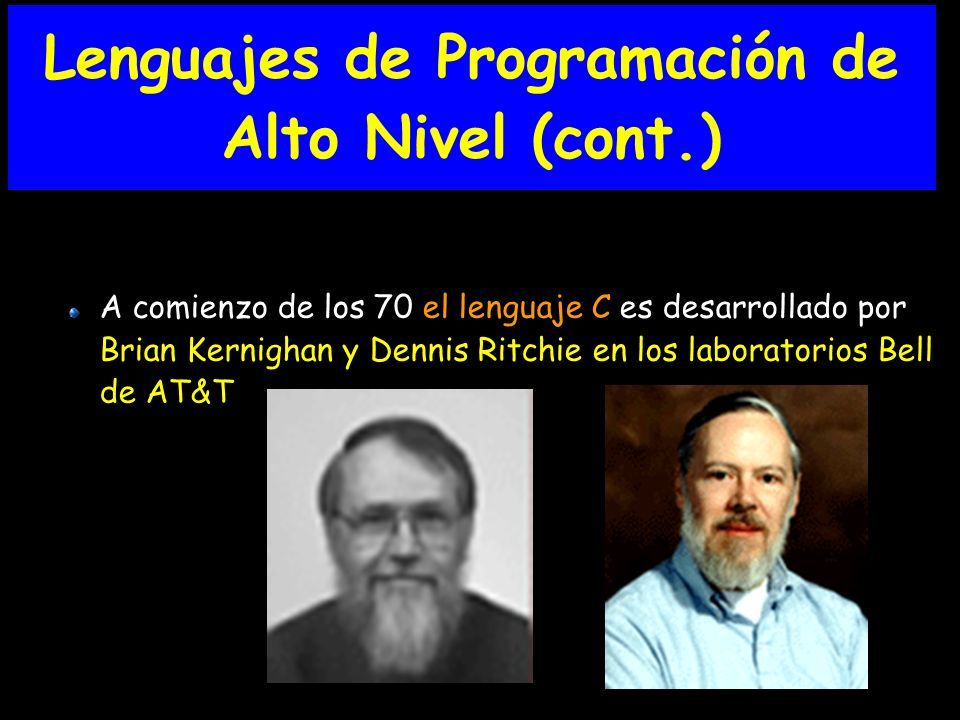 Lenguajes de Programación de Alto Nivel (cont.)

A comienzo de los 70 el lenguaje C es desarrollado por Brian Kernighan y Dennis Ritchie en los laboratorios Bell de AT&T